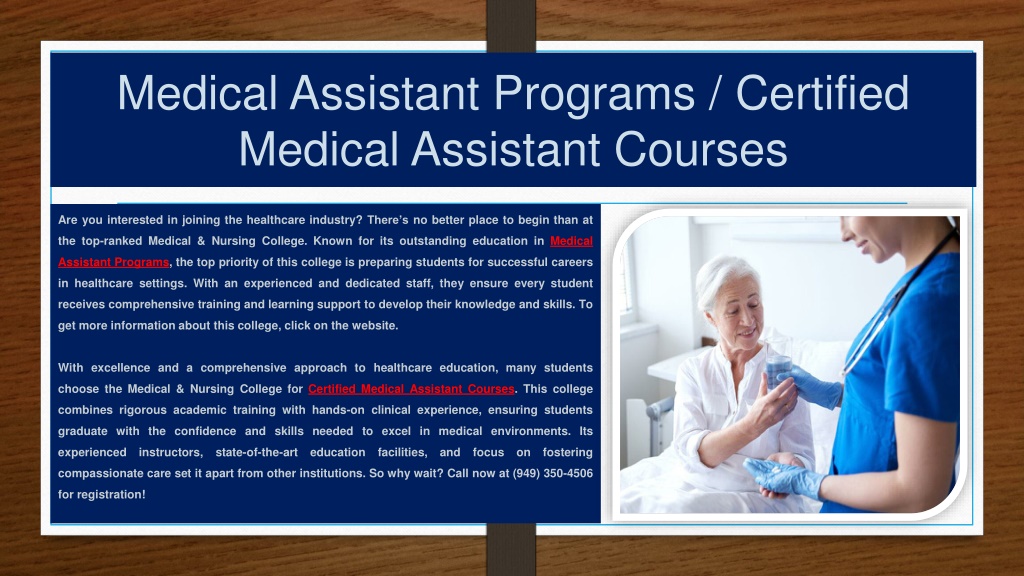 Medical Assistant Programs / Certified Medical Assistant Courses

Are you interested in joining the healthcare industry? There's no better place to begin than at the top-ranked Medical & Nursing College. Known for its outstanding education in Medical Assistant Programs, the top priority of this college is preparing students for successful careers in healthcare settings. With an experienced and dedicated staff, they ensure every student receives comprehensive training and learning support to develop their knowledge and skills. To get more information about this college, click on the website.

With excellence and a comprehensive approach to healthcare education, many students choose the Medical & Nursing College for Certified Medical Assistant Courses. This college combines rigorous academic training with hands-on clinical experience, ensuring students graduate with the confidence and skills needed to excel in medical environments. Its experienced instructors, state-of-the-art education facilities, and focus on fostering compassionate care set it apart from other institutions. So why wait? Call now at (949) 350-4506 for registration!